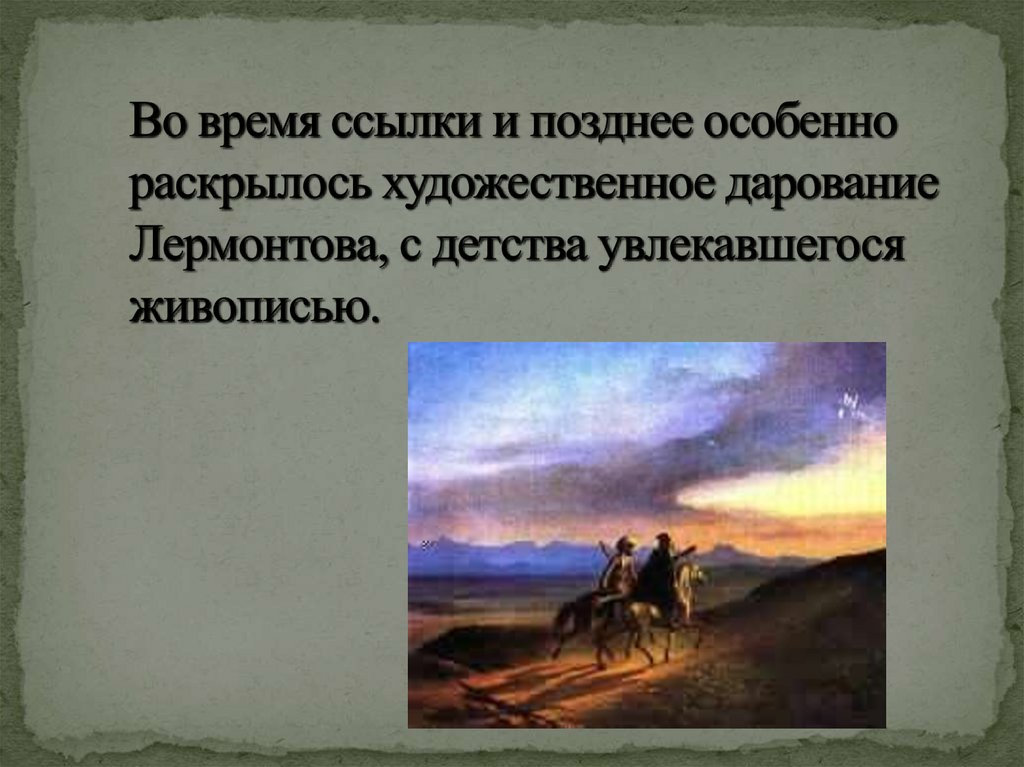 Во время ссылки и позднее особенно раскрылось художественное дарование Лермонтова, с детства увлекавшегося живописью.